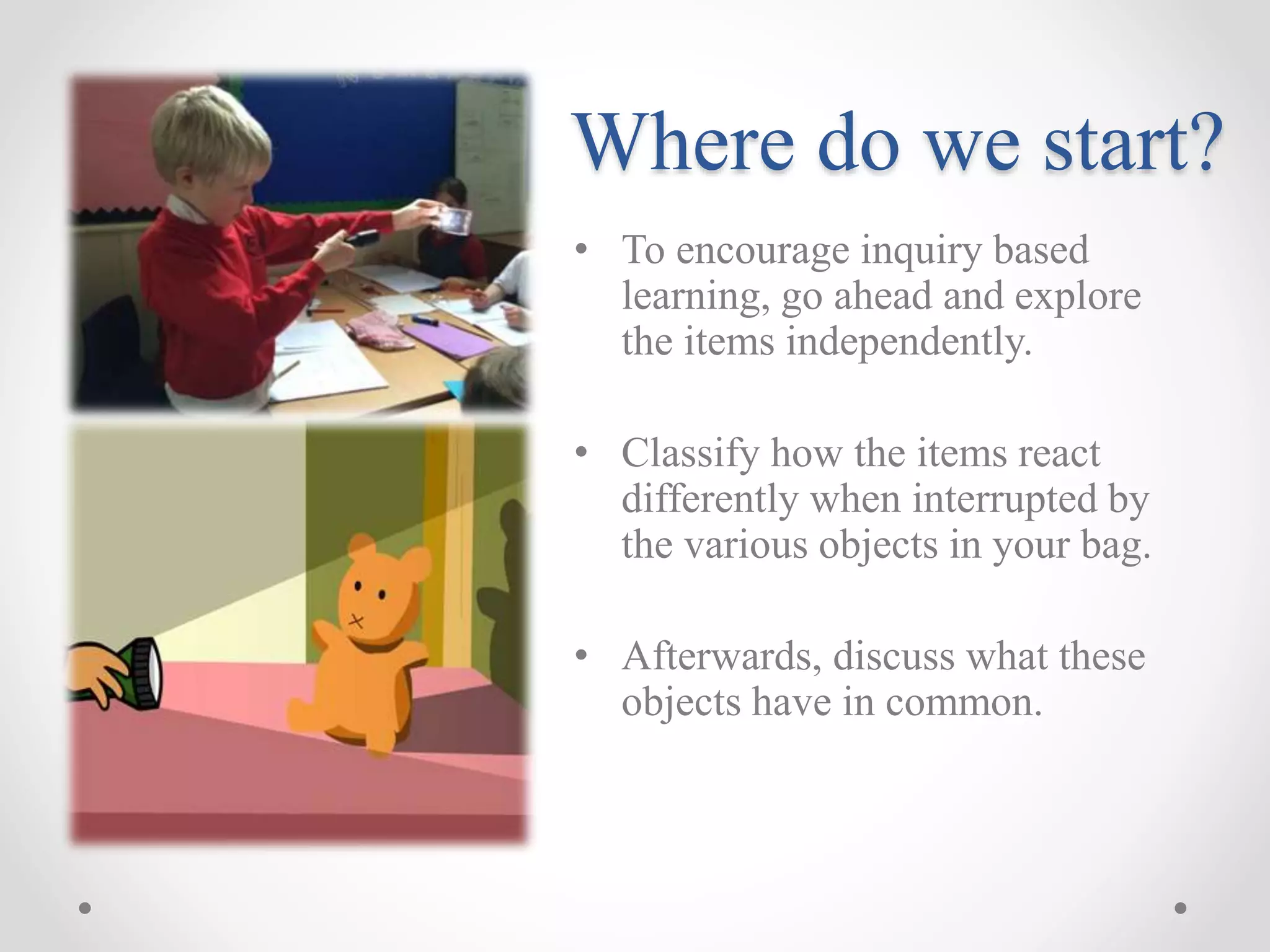 Where do we start?

• To encourage inquiry based learning, go ahead and explore the items independently.

• Classify how the items react differently when interrupted by the various objects in your bag.

• Afterwards, discuss what these objects have in common.